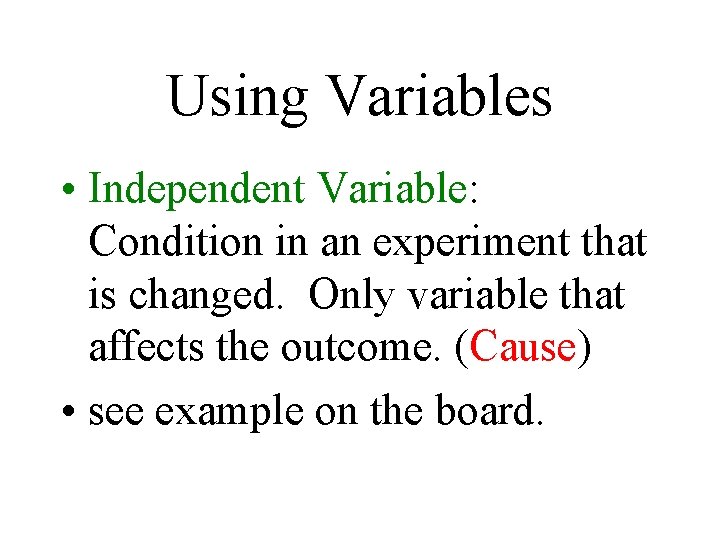 Using Variables

• Independent Variable: Condition in an experiment that is changed. Only variable that affects the outcome. (Cause)

• see example on the board.